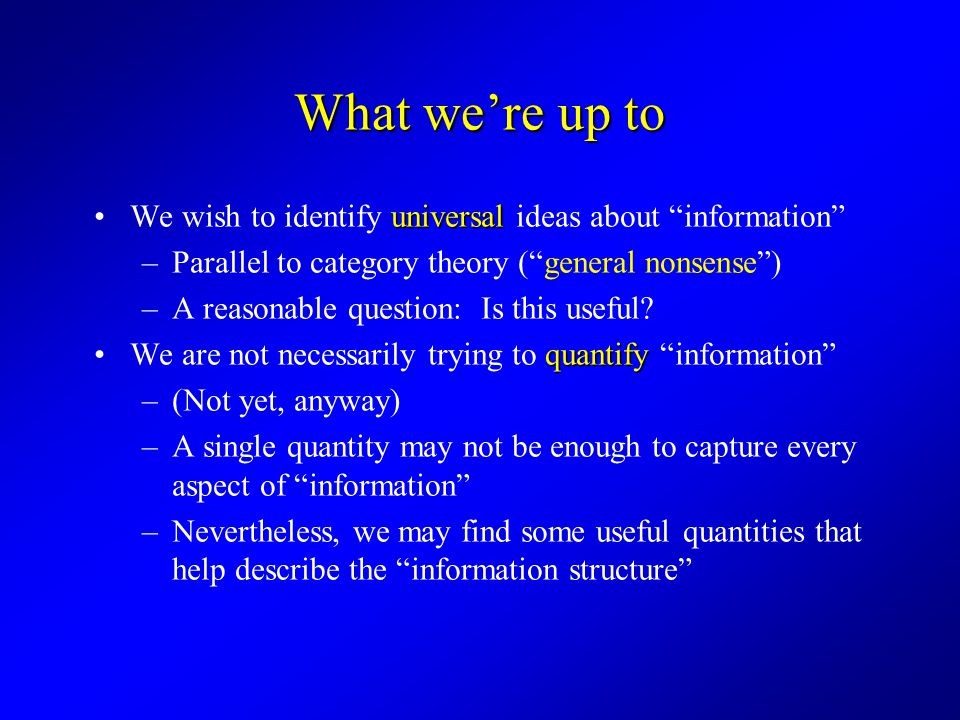 What we’re up to

• We wish to identify universal ideas about “information”
  – Parallel to category theory (“general nonsense”)
  – A reasonable question: Is this useful?
• We are not necessarily trying to quantify “information”
  – (Not yet, anyway)
  – A single quantity may not be enough to capture every aspect of “information”
  – Nevertheless, we may find some useful quantities that help describe the “information structure”